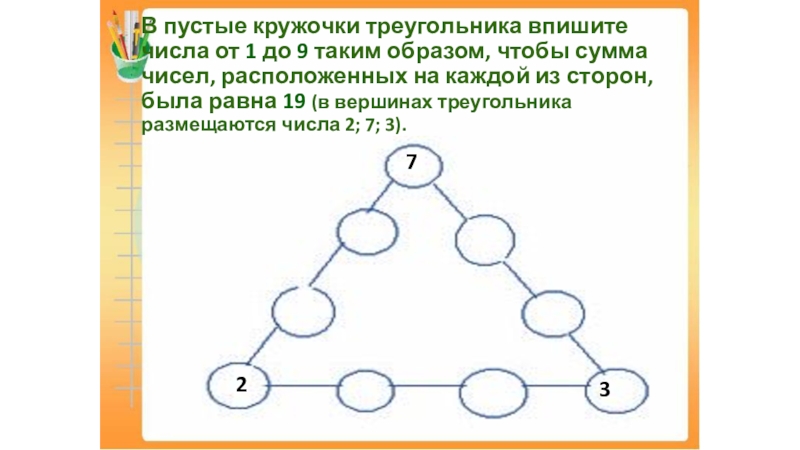 В пустые кружочки треугольника впишите числа от 1 до 9 таким образом, чтобы сумма чисел, расположенных на каждой из сторон, была равна 19 (в вершинах треугольника размещаются числа 2; 7; 3).

7

2

3